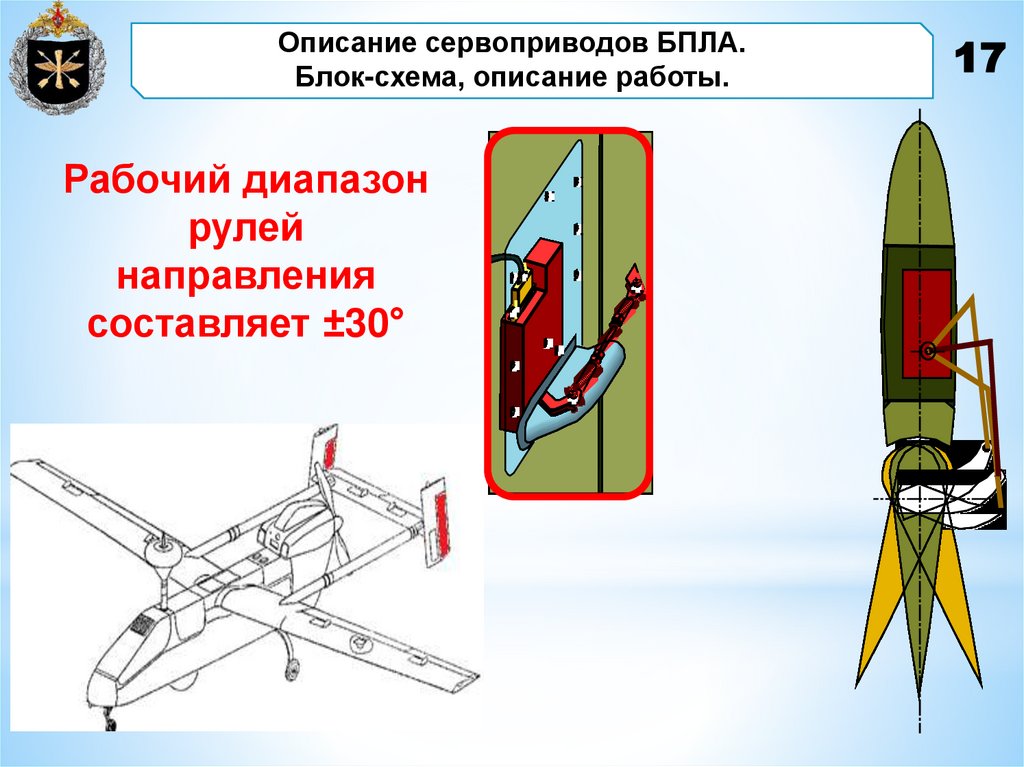 Описание сервоприводов БПЛА.
Блок-схема, описание работы.

17

Рабочий диапазон рулей направления составляет ±30°